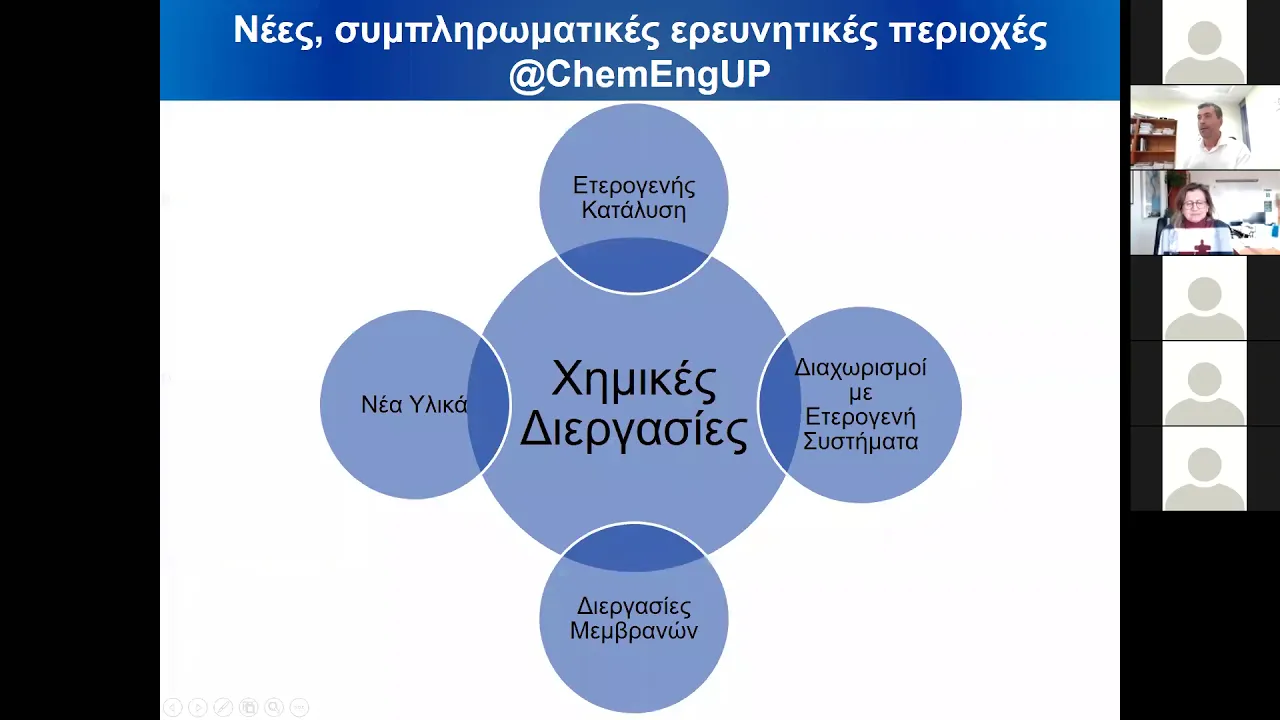 Νέες, συμπληρωματικές ερευνητικές περιοχές @ChemEngUP

Ετερογενής Κατάλυση

Νέα Υλικά

Χημικές Διεργασίες

Διαχωρισμοί με Ετερογενή Συστήματα

Διεργασίες Μεμβρανών